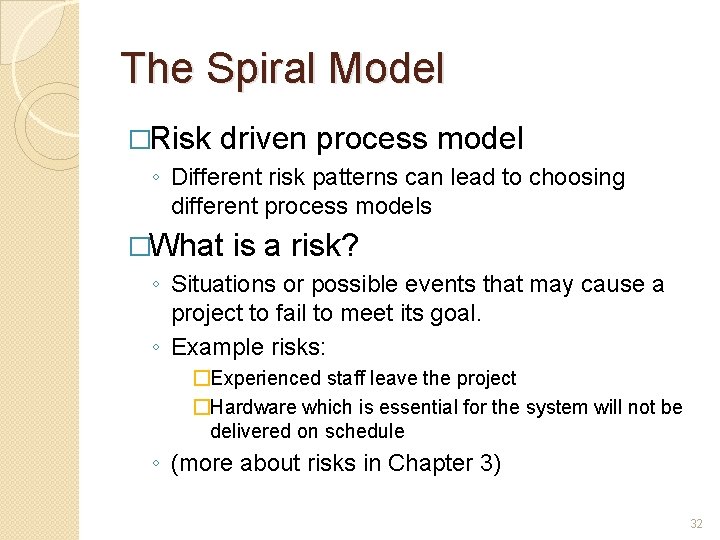 The Spiral Model

□Risk driven process model

◦ Different risk patterns can lead to choosing different process models

□What is a risk?

◦ Situations or possible events that may cause a project to fail to meet its goal.

◦ Example risks:

□Experienced staff leave the project

□Hardware which is essential for the system will not be delivered on schedule

◦ (more about risks in Chapter 3)

32